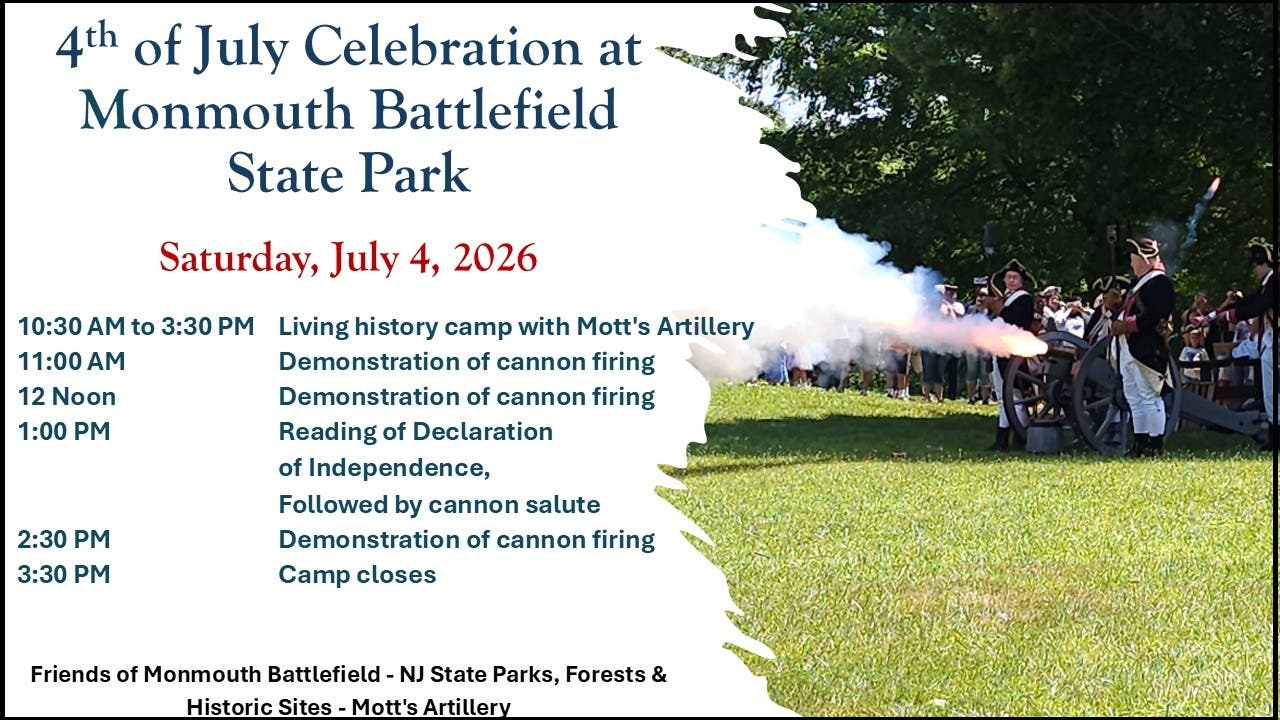 4$^{th}$ of July Celebration at Monmouth Battlefield State Park

Saturday, July 4, 2026

| | |
|---|---|
| 10:30 AM to 3:30 PM | Living history camp with Mott's Artillery |
| 11:00 AM | Demonstration of cannon firing |
| 12 Noon | Demonstration of cannon firing |
| 1:00 PM | Reading of Declaration of Independence, Followed by cannon salute |
| 2:30 PM | Demonstration of cannon firing |
| 3:30 PM | Camp closes |

Friends of Monmouth Battlefield - NJ State Parks, Forests & Historic Sites - Mott's Artillery